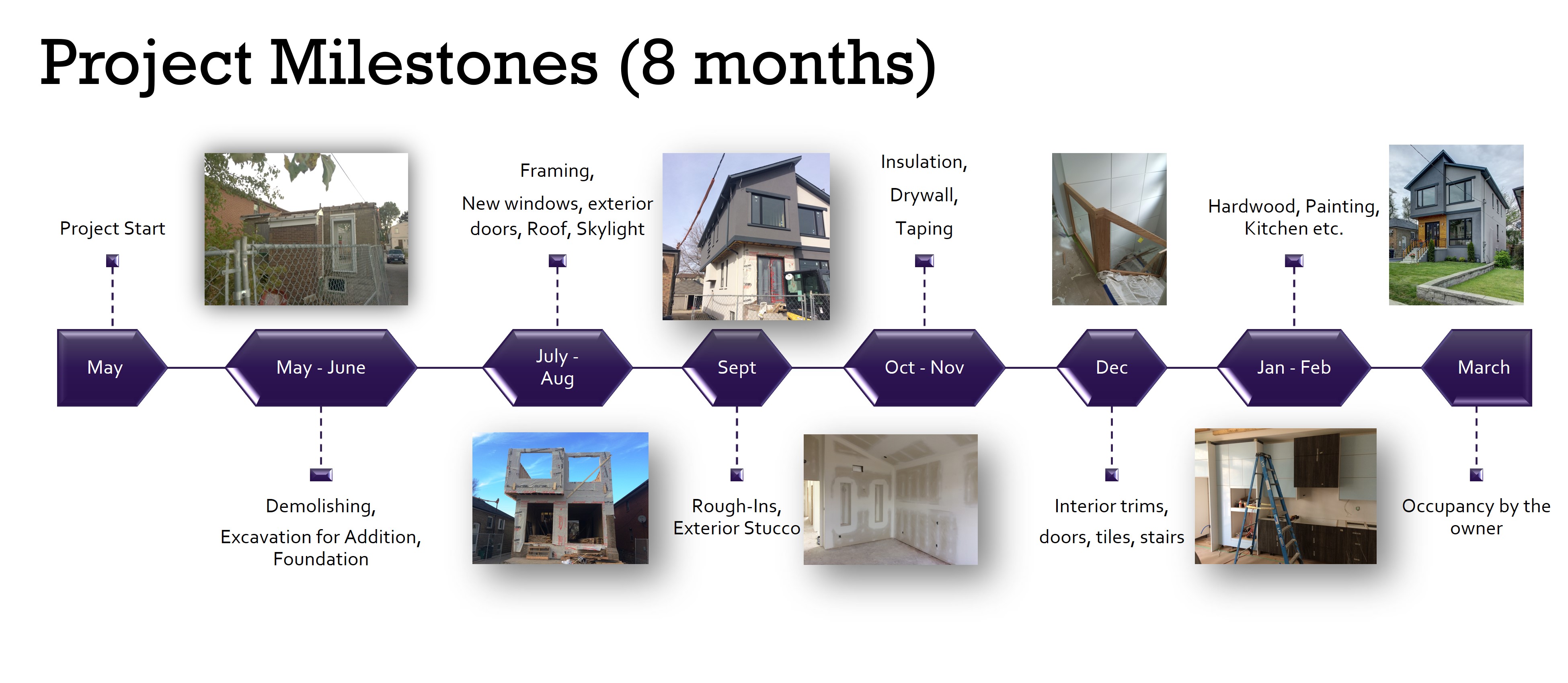 Project Milestones (8 months)

Project Start

Framing,

New windows, exterior doors, Roof, Skylight

Insulation,

Drywall,

Taping

Hardwood, Painting, Kitchen etc.

May

May - June

July - Aug

Sept

Oct - Nov

Dec

Jan - Feb

March

Demolishing,

Excavation for Addition, Foundation

Rough-Ins, Exterior Stucco

Interior trims,

doors, tiles, stairs

Occupancy by the owner